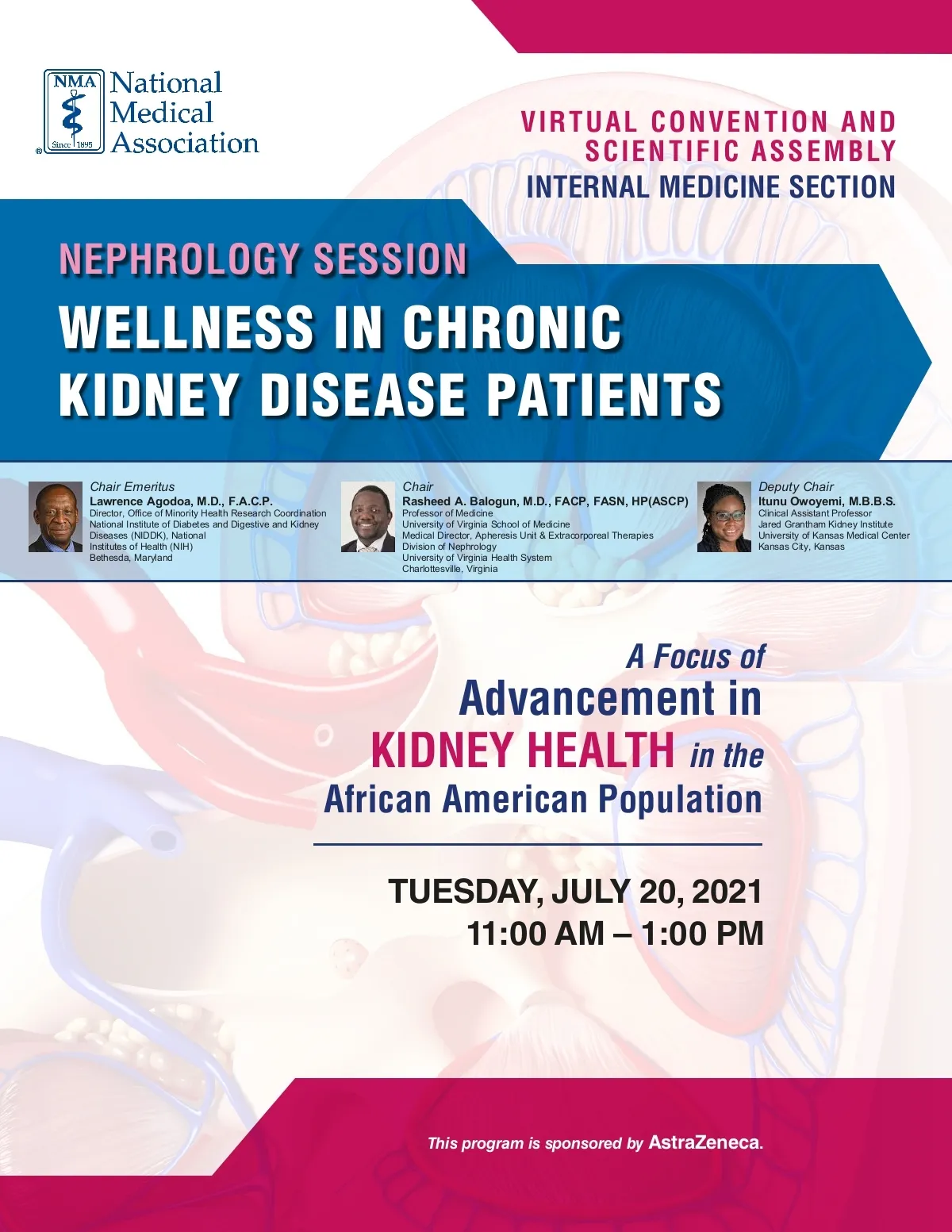 NMA
Since 1895
National Medical Association

VIRTUAL CONVENTION AND SCIENTIFIC ASSEMBLY
INTERNAL MEDICINE SECTION

NEPHROLOGY SESSION
WELLNESS IN CHRONIC KIDNEY DISEASE PATIENTS

Chair Emeritus
Lawrence Agodoa, M.D., F.A.C.P.
Director, Office of Minority Health Research Coordination
National Institute of Diabetes and Digestive and Kidney Diseases (NIDDK), National Institutes of Health (NIH)
Bethesda, Maryland

Chair
Rasheed A. Balogun, M.D., FACP, FASN, HP(ASCP)
Professor of Medicine
University of Virginia School of Medicine
Medical Director, Apheresis Unit & Extracorporeal Therapies
Division of Nephrology
University of Virginia Health System
Charlottesville, Virginia

Deputy Chair
Itunu Owoyemi, M.B.B.S.
Clinical Assistant Professor
Jared Grantham Kidney Institute
University of Kansas Medical Center
Kansas City, Kansas

A Focus of
Advancement in
KIDNEY HEALTH in the
African American Population

TUESDAY, JULY 20, 2021
11:00 AM – 1:00 PM

This program is sponsored by AstraZeneca.